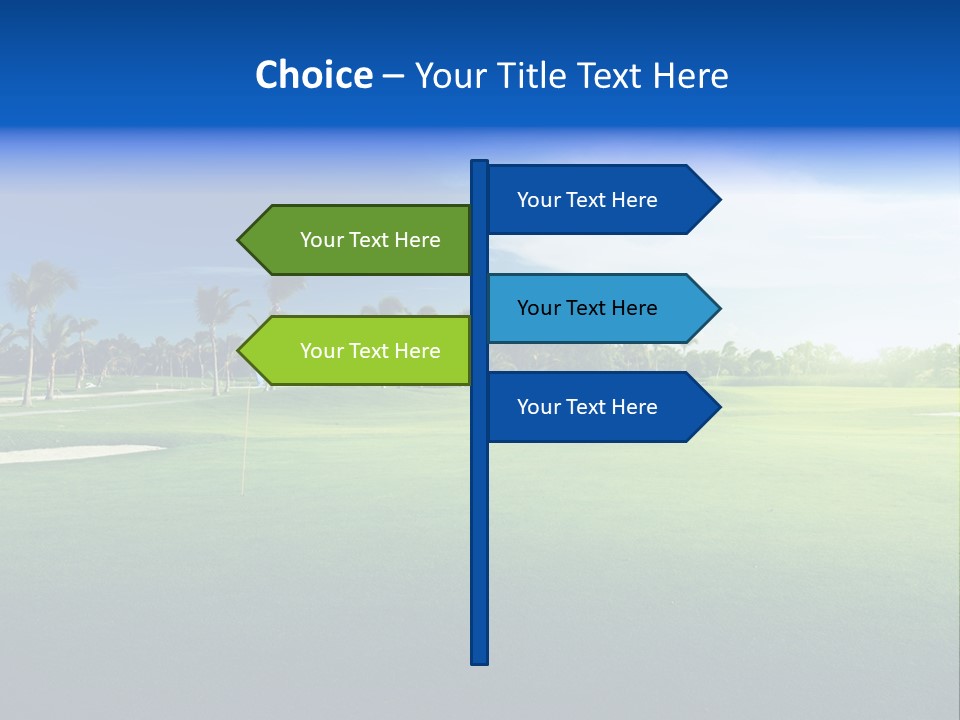 Choice – Your Title Text Here

Your Text Here

Your Text Here

Your Text Here

Your Text Here

Your Text Here